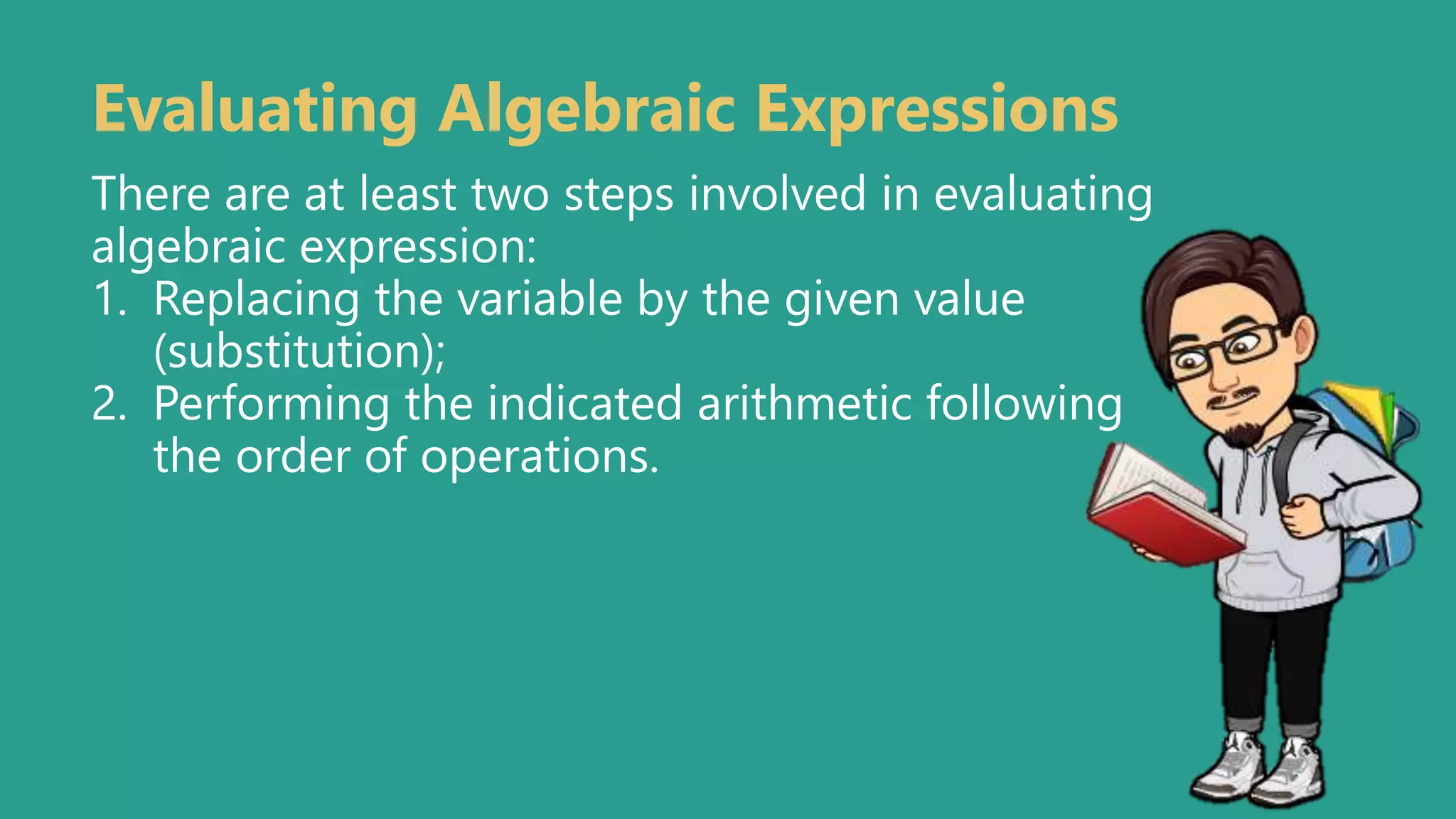 Evaluating Algebraic Expressions

There are at least two steps involved in evaluating algebraic expression:

1. Replacing the variable by the given value (substitution);
2. Performing the indicated arithmetic following the order of operations.